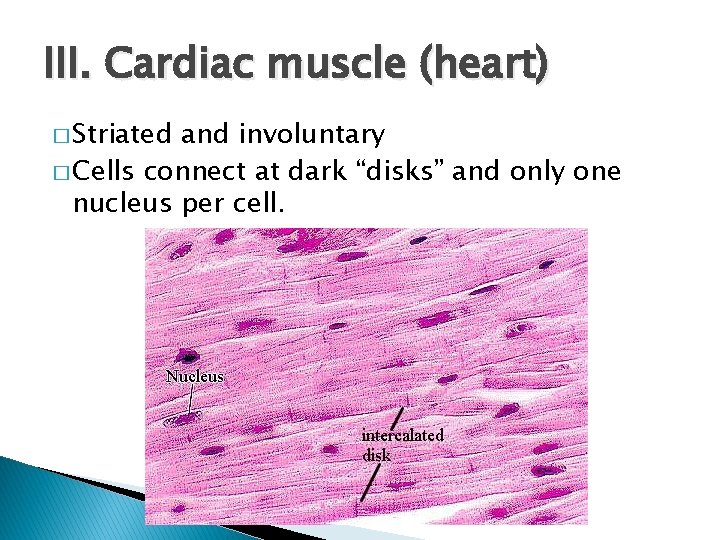 III. Cardiac muscle (heart)

□ Striated and involuntary

□ Cells connect at dark “disks” and only one nucleus per cell.

Nucleus

intercalated disk